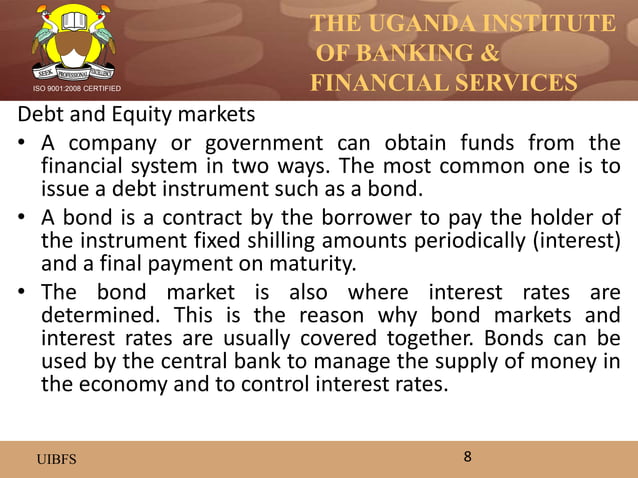 SEEK PROFESSIONAL EXCELLENCE

ISO 9001:2008 CERTIFIED

THE UGANDA INSTITUTE OF BANKING & FINANCIAL SERVICES

Debt and Equity markets

• A company or government can obtain funds from the financial system in two ways. The most common one is to issue a debt instrument such as a bond.

• A bond is a contract by the borrower to pay the holder of the instrument fixed shilling amounts periodically (interest) and a final payment on maturity.

• The bond market is also where interest rates are determined. This is the reason why bond markets and interest rates are usually covered together. Bonds can be used by the central bank to manage the supply of money in the economy and to control interest rates.

UIBFS

8